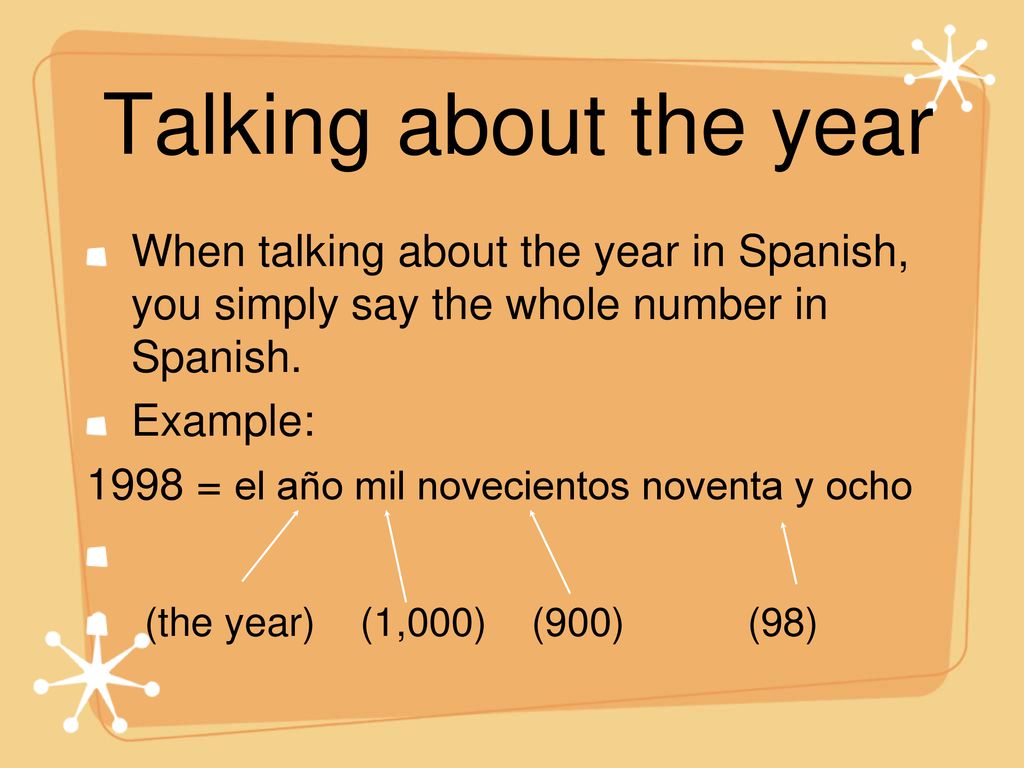 Talking about the year

When talking about the year in Spanish, you simply say the whole number in Spanish.

Example:

1998 = el año mil novecientos noventa y ocho

(the year) (1,000) (900) (98)